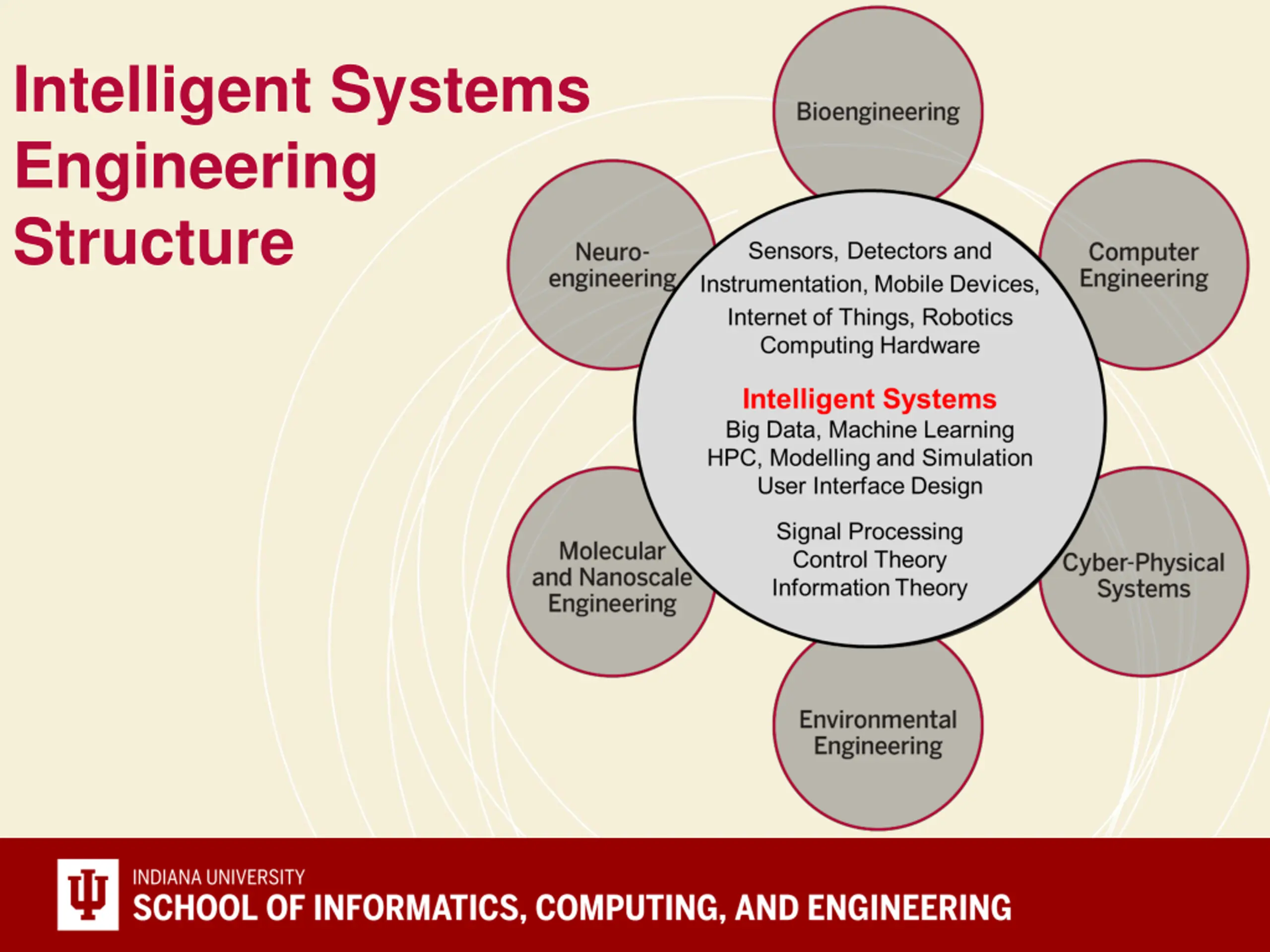 Intelligent Systems Engineering Structure

Bioengineering

Neuro-engineering

Computer Engineering

Sensors, Detectors and Instrumentation, Mobile Devices, Internet of Things, Robotics Computing Hardware

Intelligent Systems
Big Data, Machine Learning
HPC, Modelling and Simulation
User Interface Design

Signal Processing
Control Theory
Information Theory

Molecular and Nanoscale Engineering

Cyber-Physical Systems

Environmental Engineering

INDIANA UNIVERSITY
SCHOOL OF INFORMATICS, COMPUTING, AND ENGINEERING